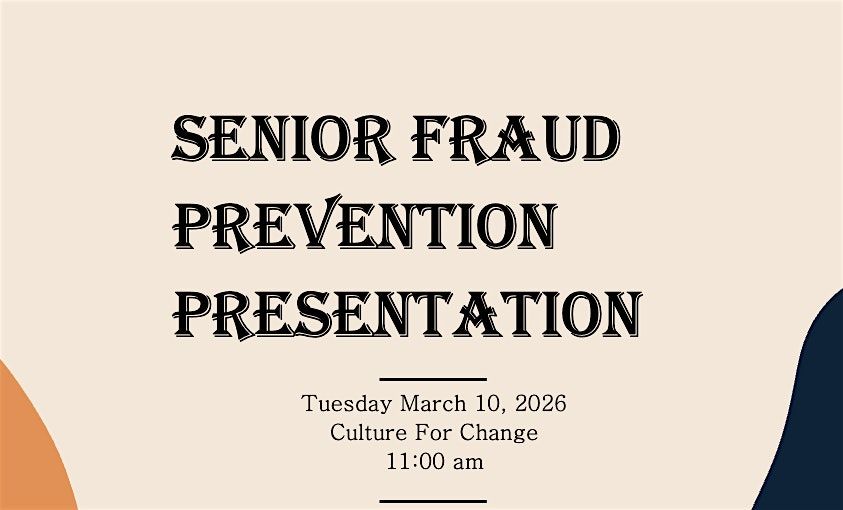 SENIOR FRAUD PREVENTION PRESENTATION

Tuesday March 10, 2026
Culture For Change
11:00 am